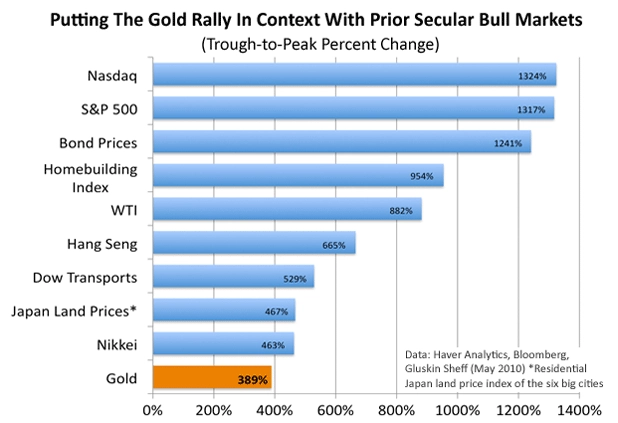 Putting The Gold Rally In Context With Prior Secular Bull Markets
(Trough-to-Peak Percent Change)

Nasdaq 1324%
S&P 500 1317%
Bond Prices 1241%
Homebuilding Index 954%
WTI 882%
Hang Seng 665%
Dow Transports 529%
Japan Land Prices* 467%
Nikkei 463%
Gold 389%

Data: Haver Analytics, Bloomberg, Gluskin Sheff (May 2010) *Residential Japan land price index of the six big cities

0% 200% 400% 600% 800% 1000% 1200% 1400%